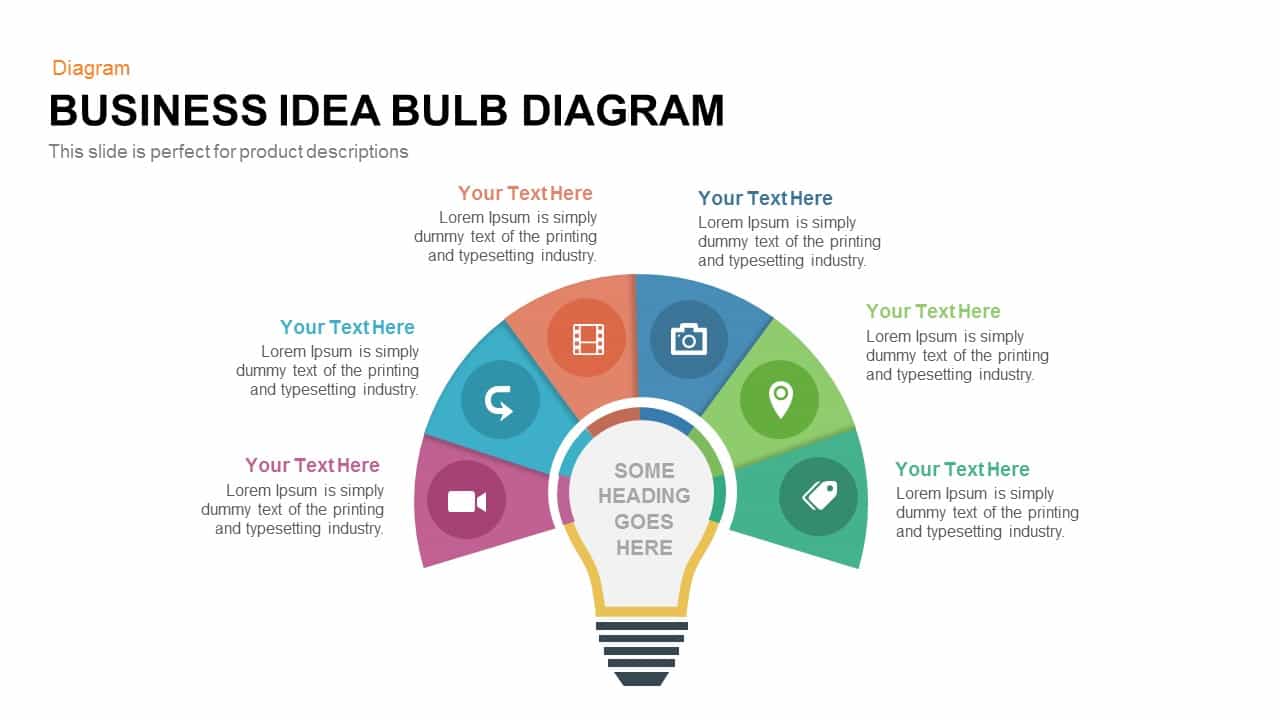 Diagram

BUSINESS IDEA BULB DIAGRAM

This slide is perfect for product descriptions

Your Text Here
Lorem Ipsum is simply dummy text of the printing and typesetting industry.

Your Text Here
Lorem Ipsum is simply dummy text of the printing and typesetting industry.

Your Text Here
Lorem Ipsum is simply dummy text of the printing and typesetting industry.

Your Text Here
Lorem Ipsum is simply dummy text of the printing and typesetting industry.

Your Text Here
Lorem Ipsum is simply dummy text of the printing and typesetting industry.

Your Text Here
Lorem Ipsum is simply dummy text of the printing and typesetting industry.

SOME HEADING GOES HERE